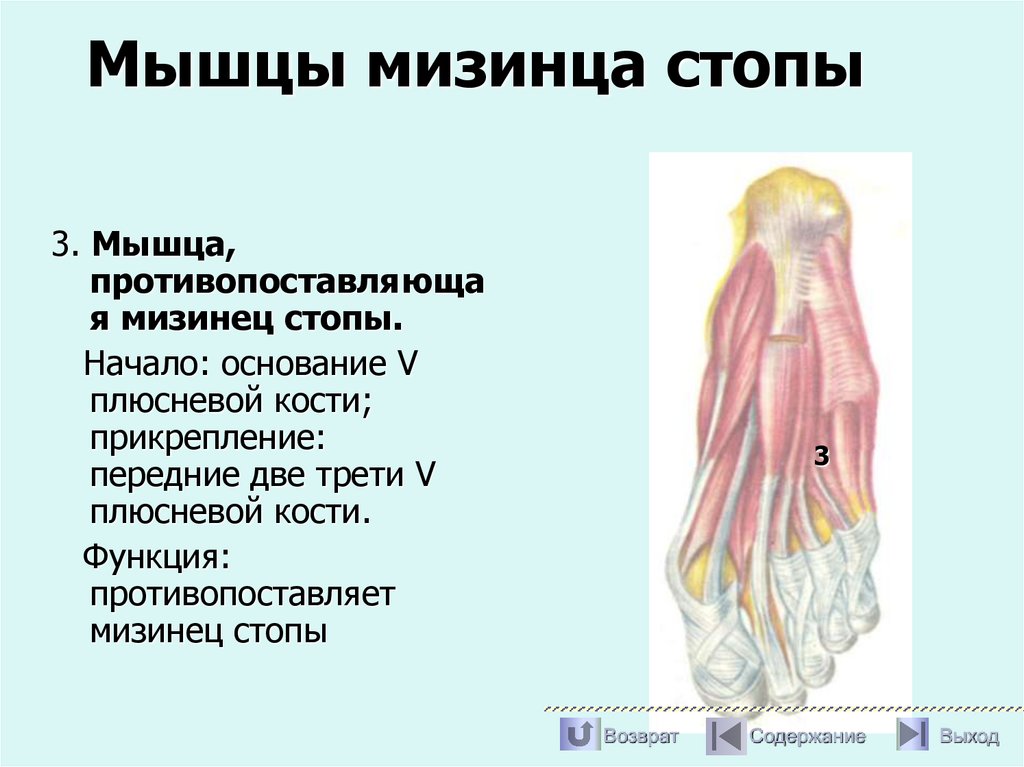 Мышцы мизинца стопы

3. Мышца, противопоставляющая мизинец стопы.

Начало: основание V плюсневой кости; прикрепление: передние две трети V плюсневой кости.

Функция: противопоставляет мизинец стопы

3

Возврат Содержание Выход